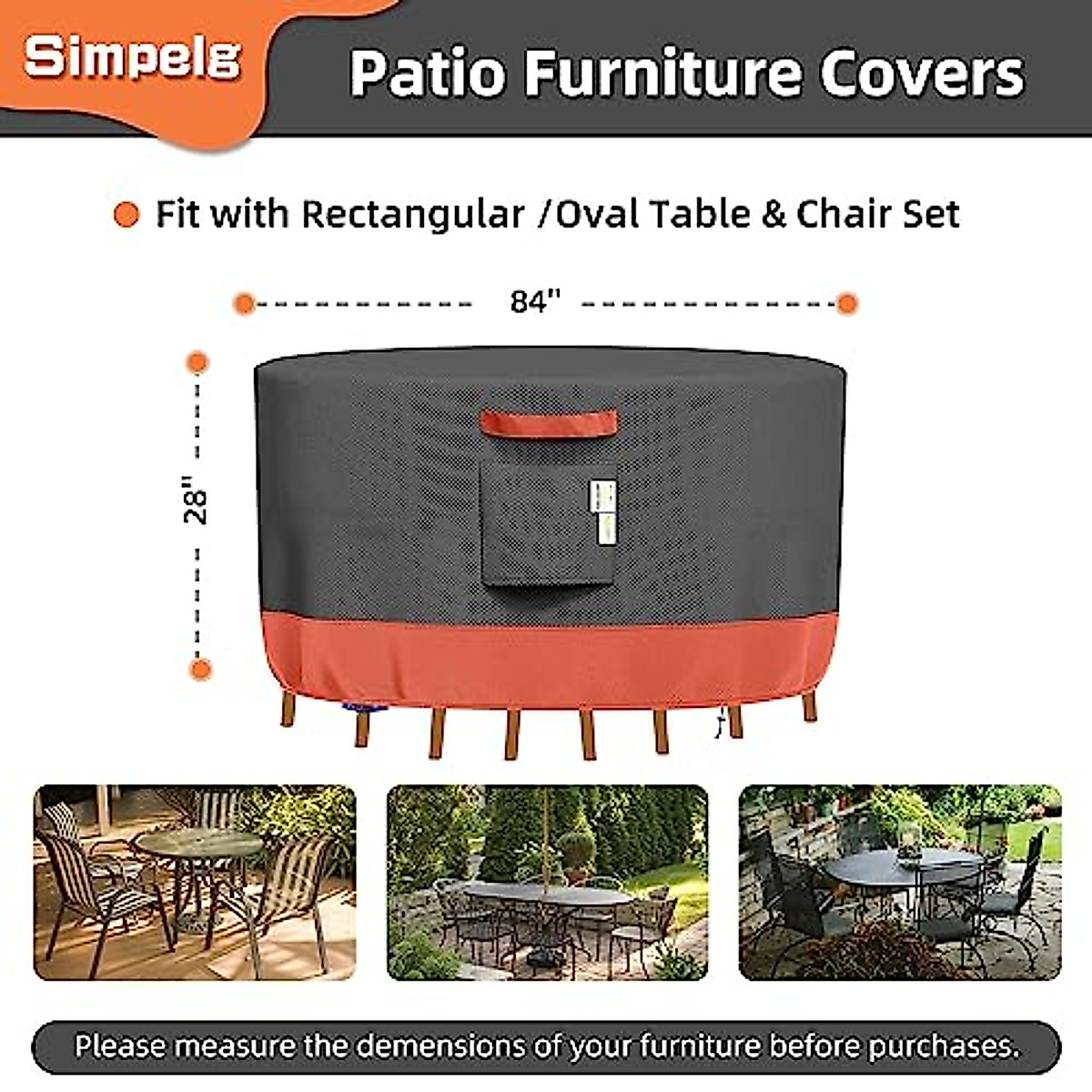 Simpelg

Patio Furniture Covers

Fit with Rectangular /Oval Table & Chair Set

84"

28"

Please measure the demensions of your furniture before purchases.